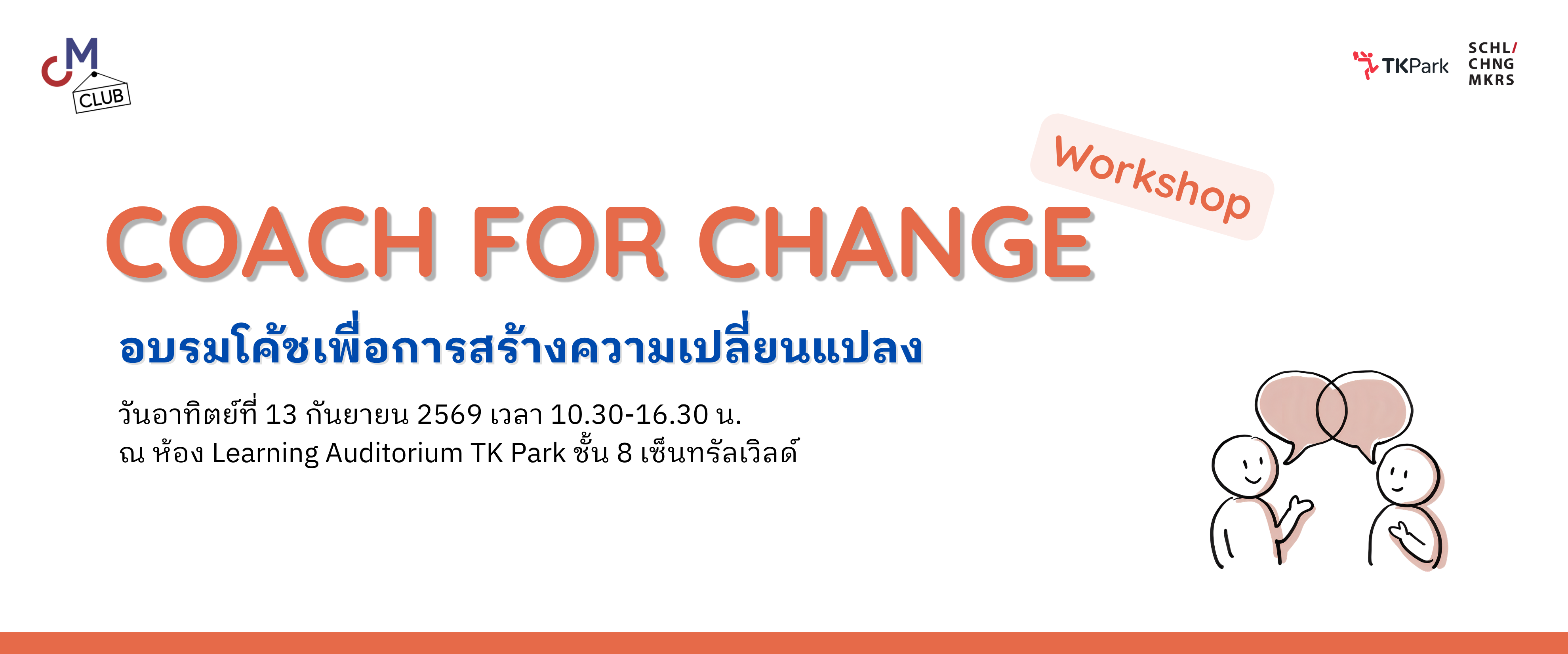 CM CLUB

TKPark

SCHL/ CHNG MKRS

Workshop

COACH FOR CHANGE

อบรมโค้ชเพื่อการสร้างความเปลี่ยนแปลง

วันอาทิตย์ที่ 13 กันยายน 2569 เวลา 10.30-16.30 น.
ณ ห้อง Learning Auditorium TK Park ชั้น 8 เซ็นทรัลเวิลด์